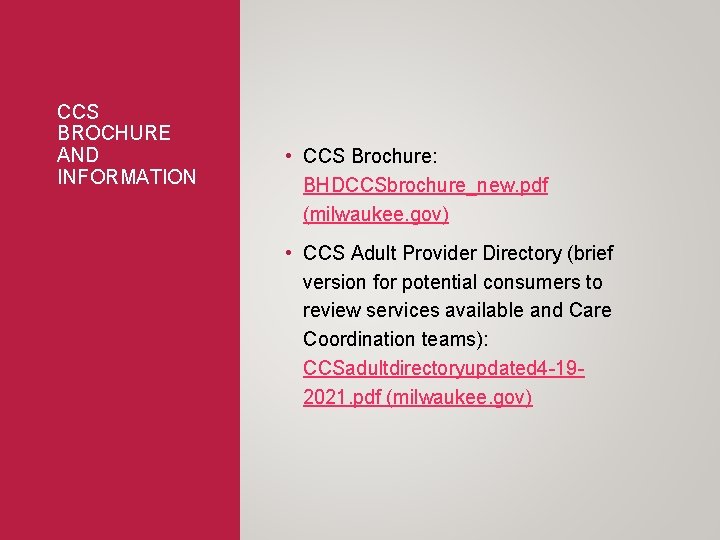 CCS BROCHURE AND INFORMATION

• CCS Brochure: BHDCCSbrochure_new.pdf (milwaukee.gov)

• CCS Adult Provider Directory (brief version for potential consumers to review services available and Care Coordination teams): CCSadultdirectoryupdated4-19-2021.pdf (milwaukee.gov)